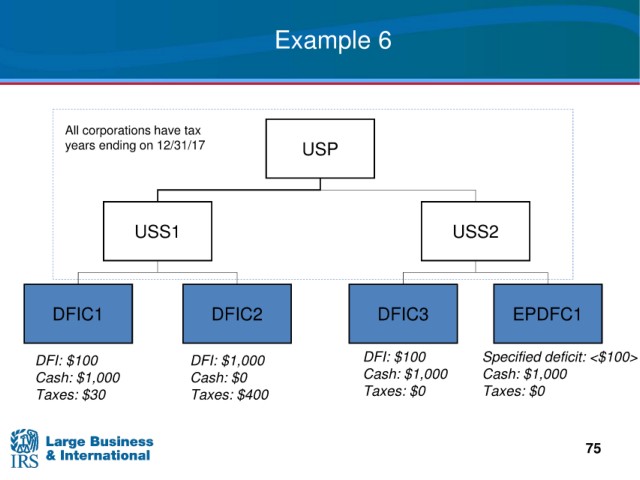 Example 6

All corporations have tax years ending on 12/31/17

USP

USS1

USS2

DFIC1

DFIC2

DFIC3

EPDFC1

DFI: \$100
Cash: \$1,000
Taxes: \$30

DFI: \$1,000
Cash: \$0
Taxes: \$400

DFI: \$100
Cash: \$1,000
Taxes: \$0

Specified deficit: <\$100>
Cash: \$1,000
Taxes: \$0

IRS Large Business & International

75